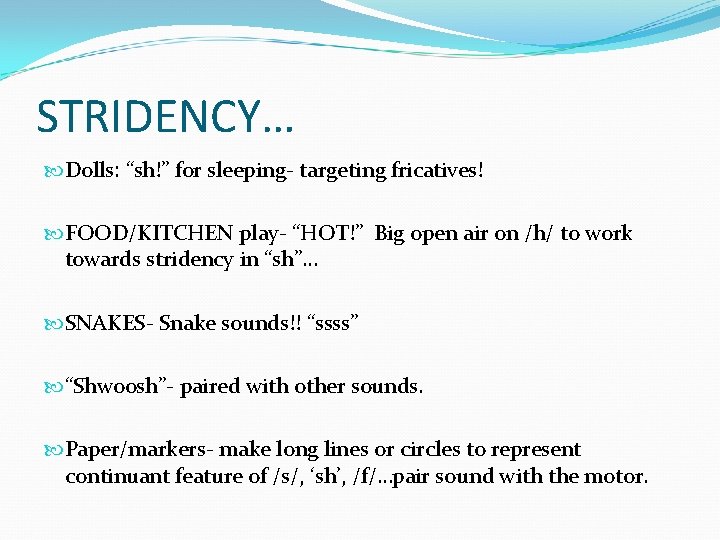 STRIDENCY…

Dolls: “sh!” for sleeping- targeting fricatives!

FOOD/KITCHEN play- “HOT!” Big open air on /h/ to work towards stridency in “sh”…

SNAKES- Snake sounds!! “ssss”

“Shwoosh”- paired with other sounds.

Paper/markers- make long lines or circles to represent continuant feature of /s/, ‘sh’, /f/…pair sound with the motor.